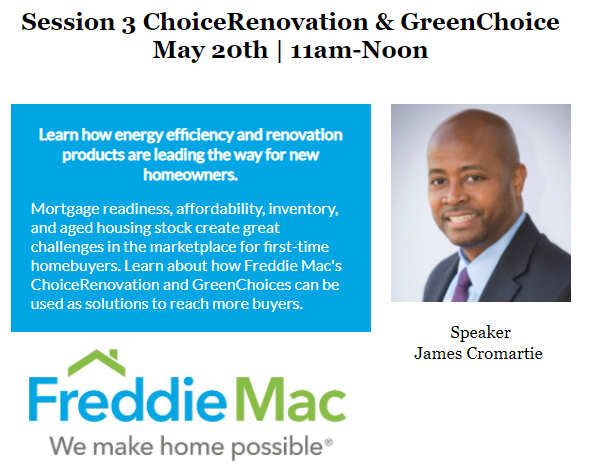 Session 3 ChoiceRenovation & GreenChoice
May 20th | 11am-Noon

Learn how energy efficiency and renovation products are leading the way for new homeowners.

Mortgage readiness, affordability, inventory, and aged housing stock create great challenges in the marketplace for first-time homebuyers. Learn about how Freddie Mac's ChoiceRenovation and GreenChoices can be used as solutions to reach more buyers.

Speaker
James Cromartie

Freddie Mac
We make home possible®